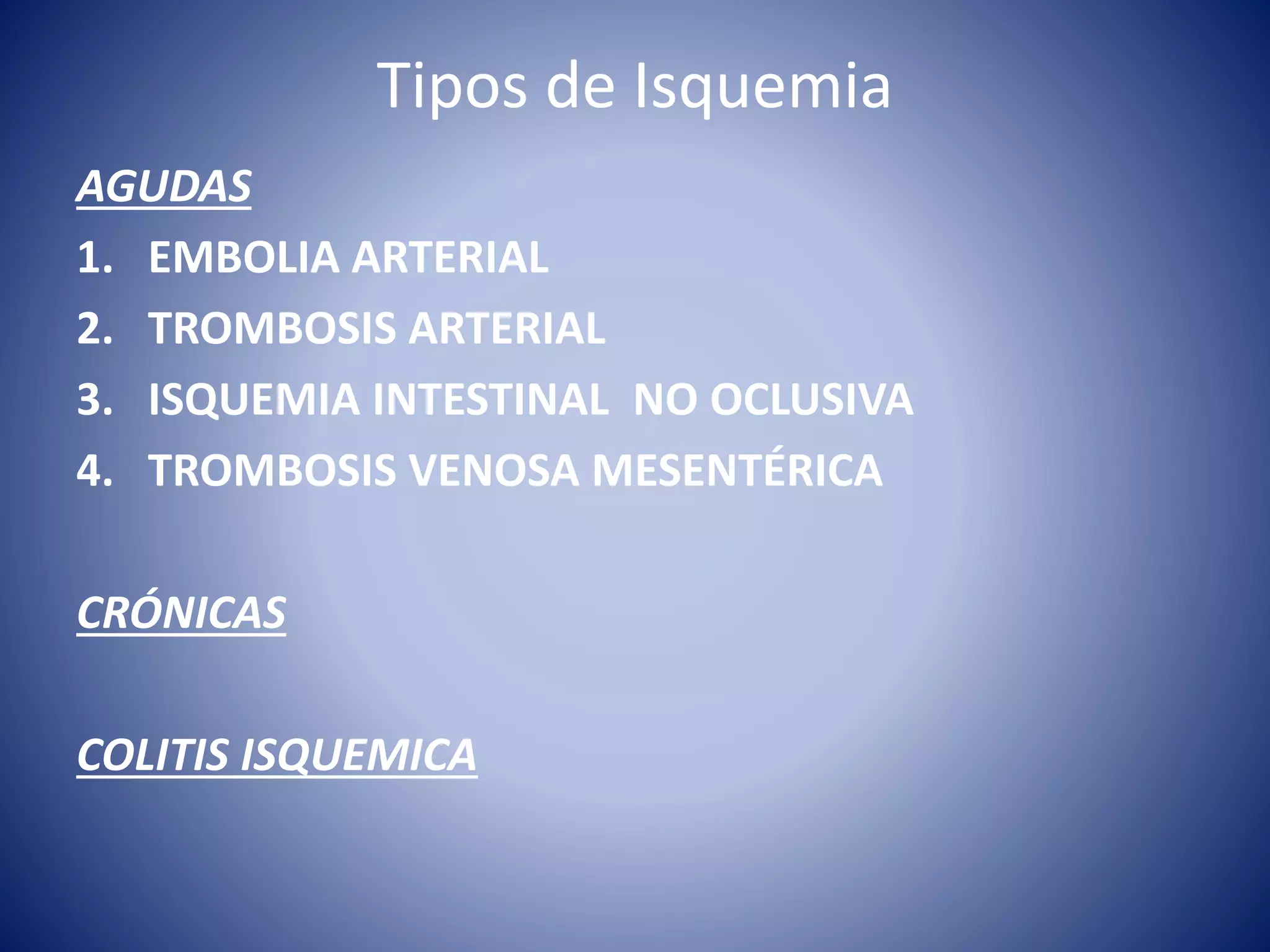 Tipos de Isquemia

AGUDAS

1. EMBOLIA ARTERIAL
2. TROMBOSIS ARTERIAL
3. ISQUEMIA INTESTINAL NO OCLUSIVA
4. TROMBOSIS VENOSA MESENTÉRICA

CRÓNICAS

COLITIS ISQUEMICA